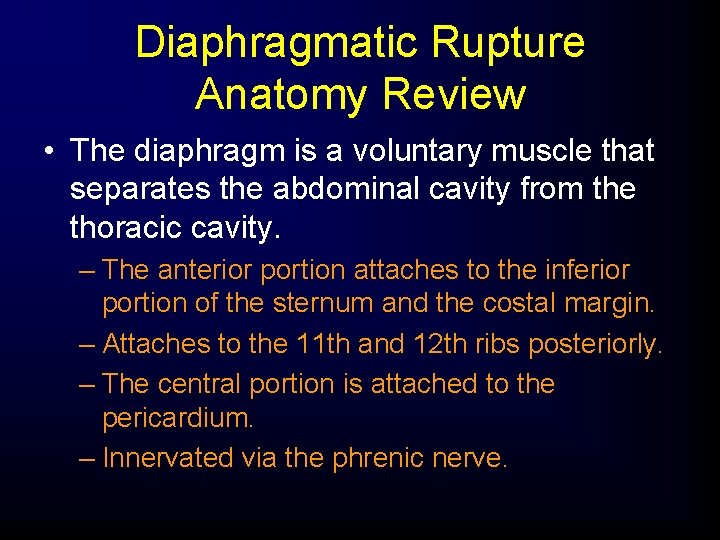 Diaphragmatic Rupture
Anatomy Review

• The diaphragm is a voluntary muscle that separates the abdominal cavity from the thoracic cavity.
– The anterior portion attaches to the inferior portion of the sternum and the costal margin.
– Attaches to the 11th and 12th ribs posteriorly.
– The central portion is attached to the pericardium.
– Innervated via the phrenic nerve.